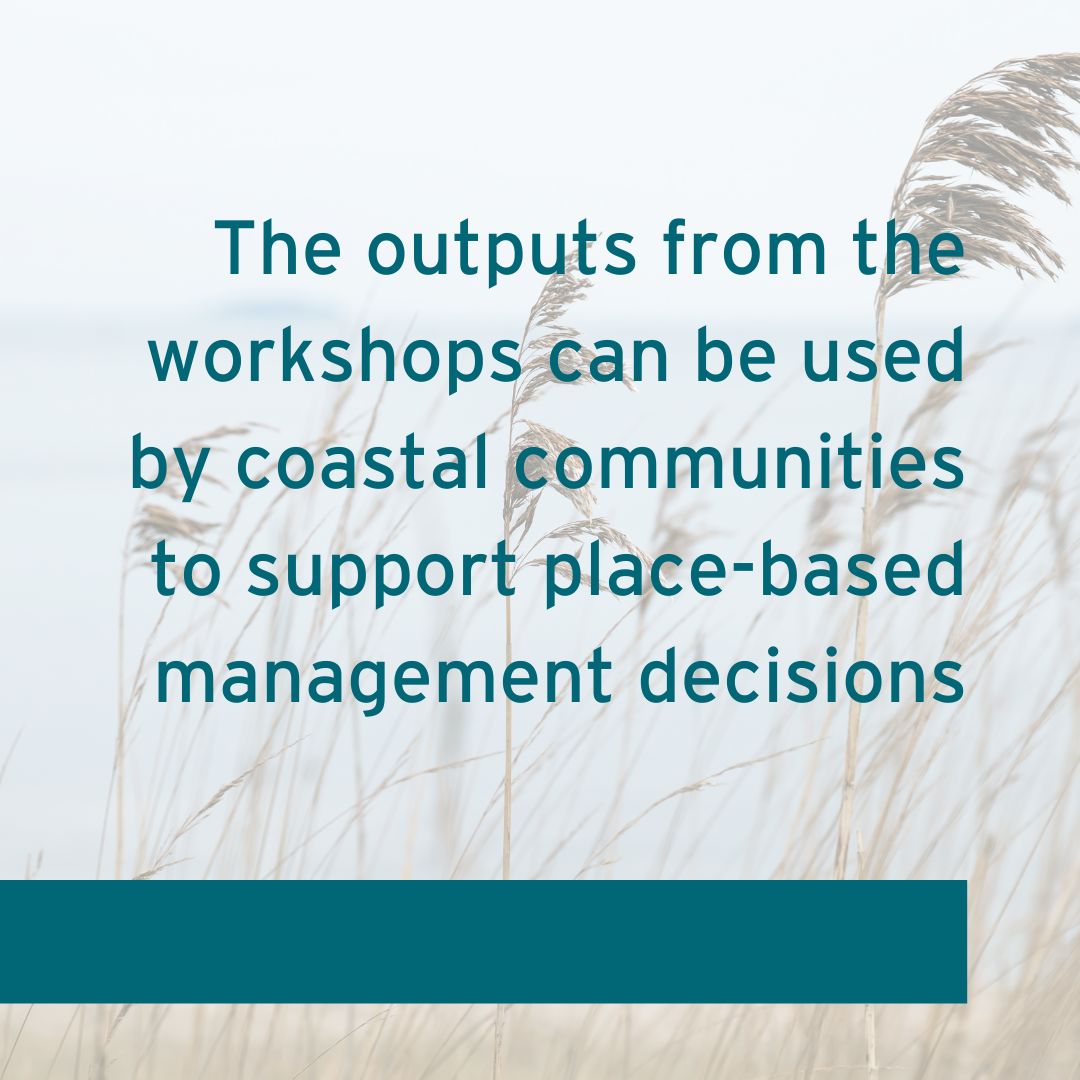 The outputs from the workshops can be used by coastal communities to support place-based management decisions